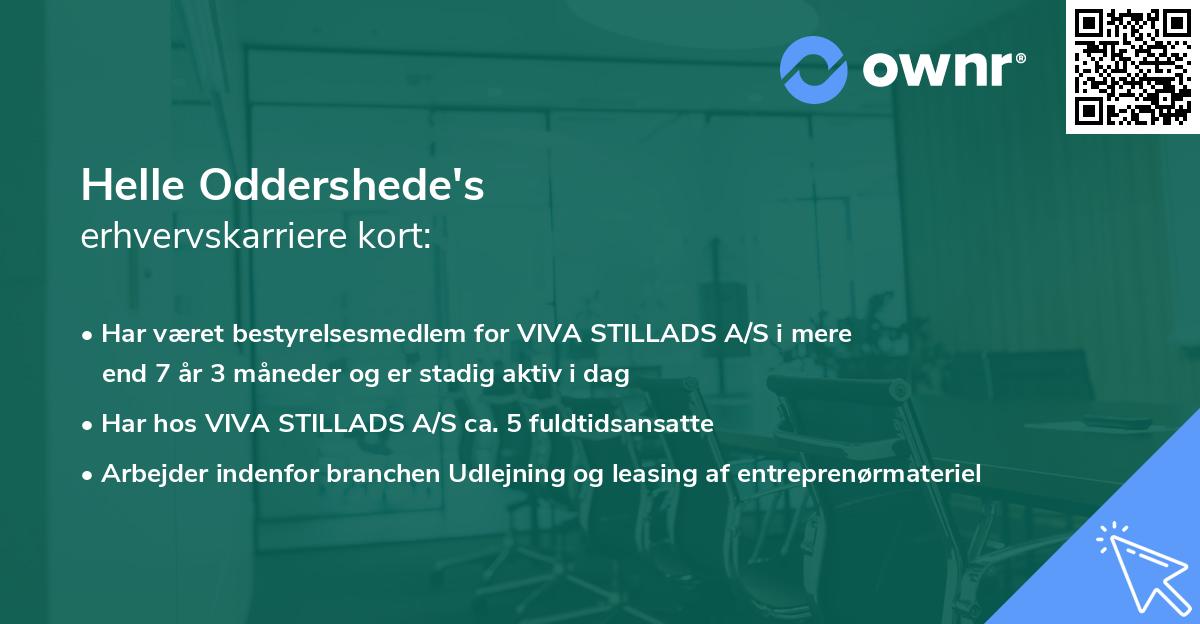 ownr®

Helle Oddershede's
erhvervskarriere kort:

• Har været bestyrelsesmedlem for VIVA STILLADS A/S i mere end 7 år 3 måneder og er stadig aktiv i dag
• Har hos VIVA STILLADS A/S ca. 5 fuldtidsansatte
• Arbejder indenfor branchen Udlejning og leasing af entreprenørmateriel